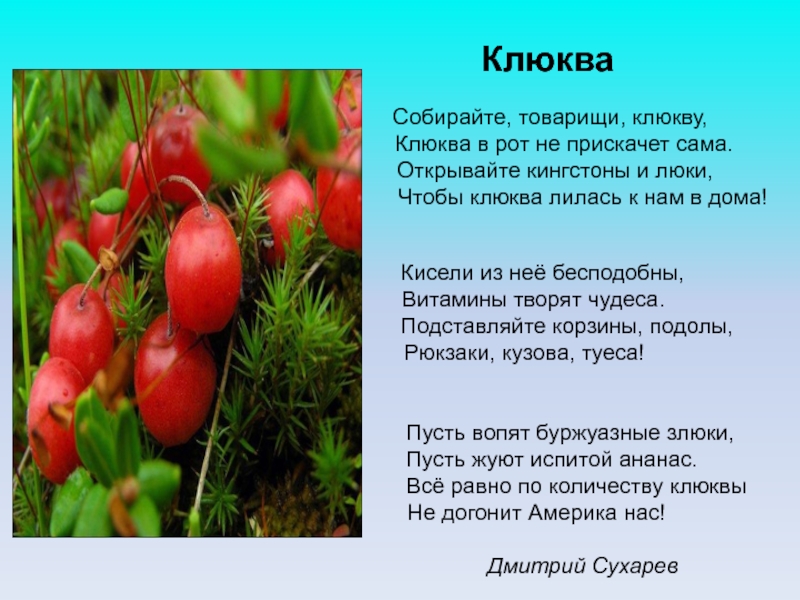 Клюква

Собирайте, товарищи, клюкву,
Клюква в рот не прискачет сама.
Открывайте кингстоны и люки,
Чтобы клюква лилась к нам в дома!

Кисели из неё бесподобны,
Витамины творят чудеса.
Подставляйте корзины, подолы,
Рюкзаки, кузова, туеса!

Пусть вопят буржуазные злюки,
Пусть жуют испитой ананас.
Всё равно по количеству клюквы
Не догонит Америка нас!

Дмитрий Сухарев